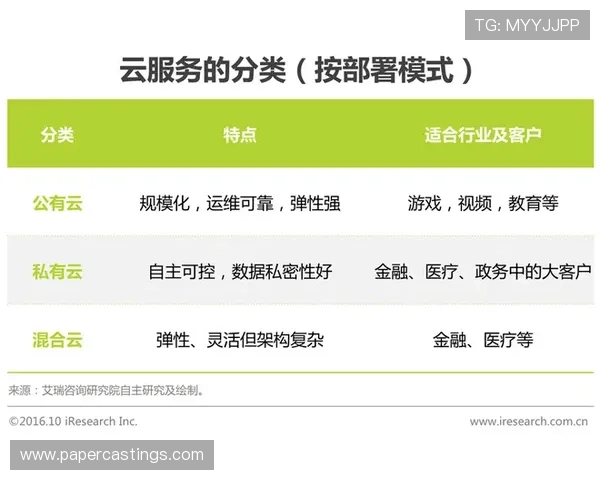 TG: MYYJJPP

云服务的分类（按部署模式）

| 分类 | 特点 | 适合行业及客户 |
|---|---|---|
| 公有云 | 规模化，运维可靠，弹性强 | 游戏，视频，教育等 |
| 私有云 | 自主可控，数据私密性好 | 金融、医疗、政务中的大客户 |
| 混合云 | 弹性、灵活但架构复杂 | 金融、医疗等 |

来源：艾瑞咨询研究院自主研究及绘制。

©2016.10 iResearch Inc.

www.iresearch.com.cn

www.papercastings.com